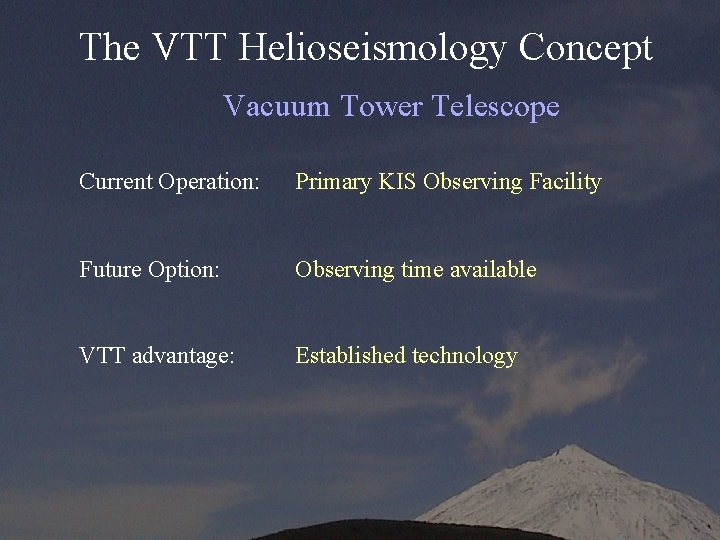 The VTT Helioseismology Concept

Vacuum Tower Telescope

Current Operation: Primary KIS Observing Facility

Future Option: Observing time available

VTT advantage: Established technology